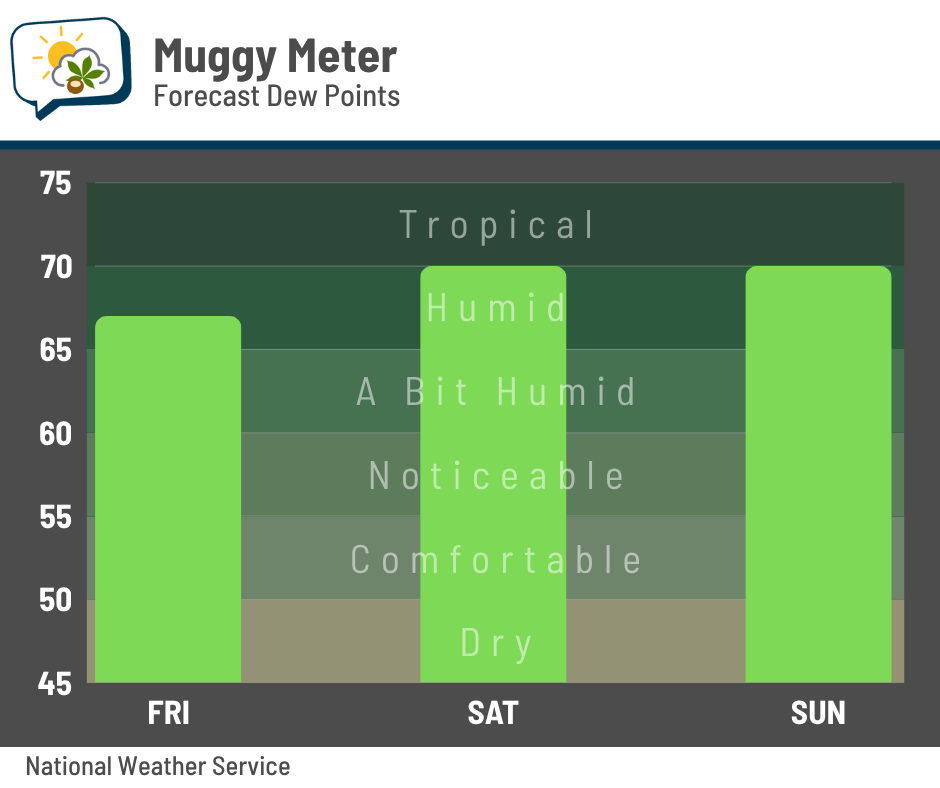 Muggy Meter
Forecast Dew Points

75
70
65
60
55
50
45

Tropical
Humid
A Bit Humid
Noticeable
Comfortable
Dry

FRI
SAT
SUN

National Weather Service